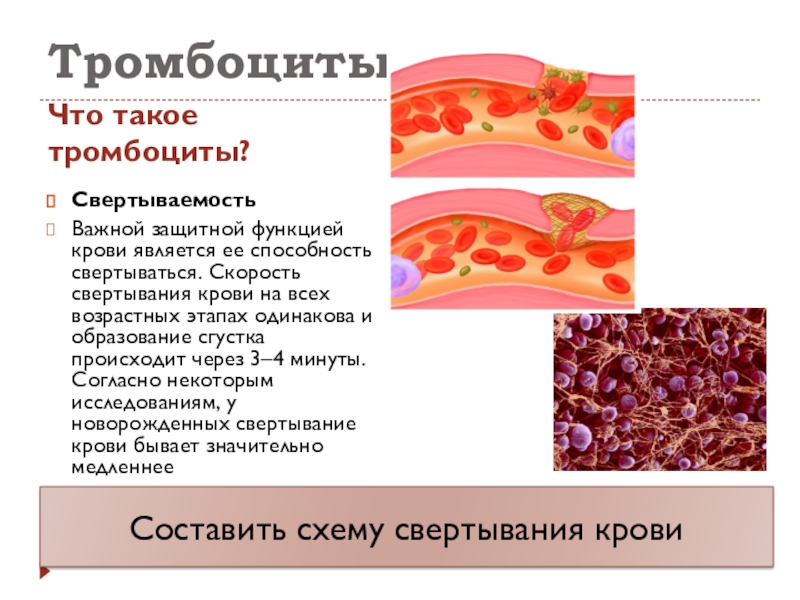 Тромбоциты

Что такое тромбоциты?

Свертываемость

Важной защитной функцией крови является ее способность свертываться. Скорость свертывания крови на всех возрастных этапах одинакова и образование сгустка происходит через 3–4 минуты. Согласно некоторым исследованиям, у новорожденных свертывание крови бывает значительно медленнее

Составить схему свертывания крови